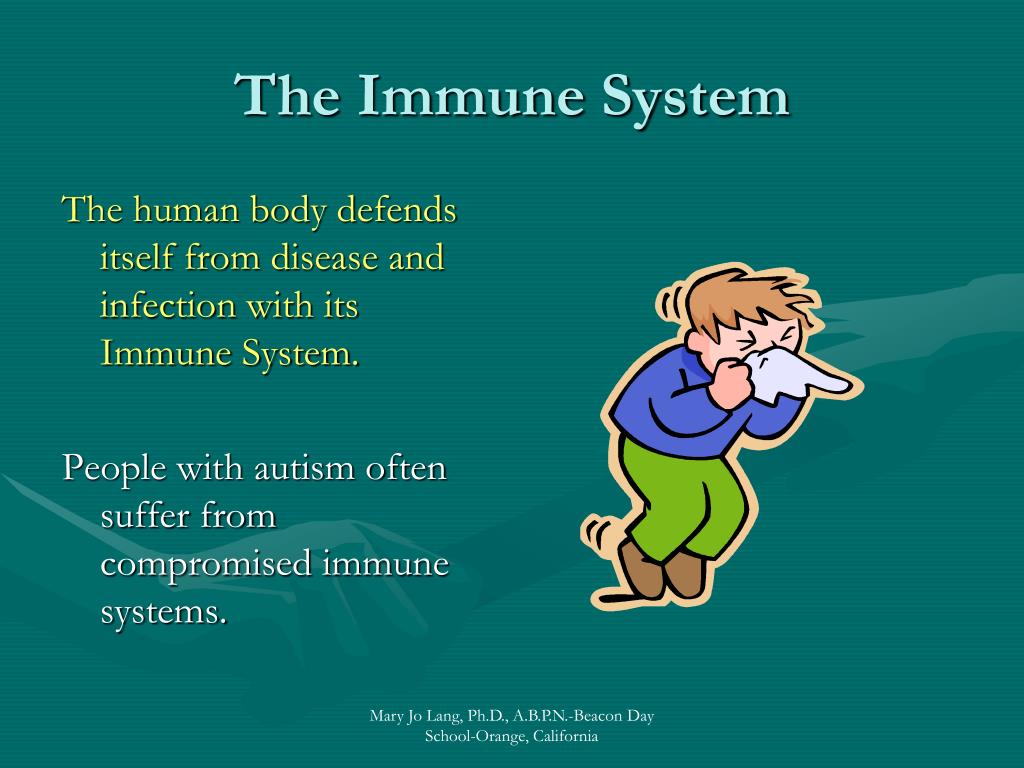 The Immune System

The human body defends itself from disease and infection with its Immune System.

People with autism often suffer from compromised immune systems.

Mary Jo Lang, Ph.D., A.B.P.N.-Beacon Day School-Orange, California